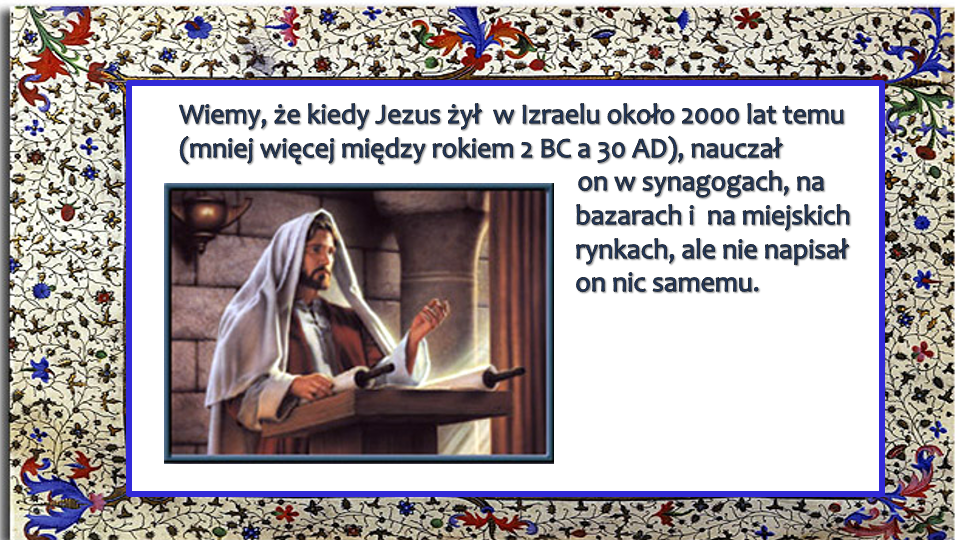 Wiemy, że kiedy Jezus żył w Izraelu około 2000 lat temu (mniej więcej między rokiem 2 BC a 30 AD), nauczał on w synagogach, na bazarach i na miejskich rynkach, ale nie napisał on nic samemu.